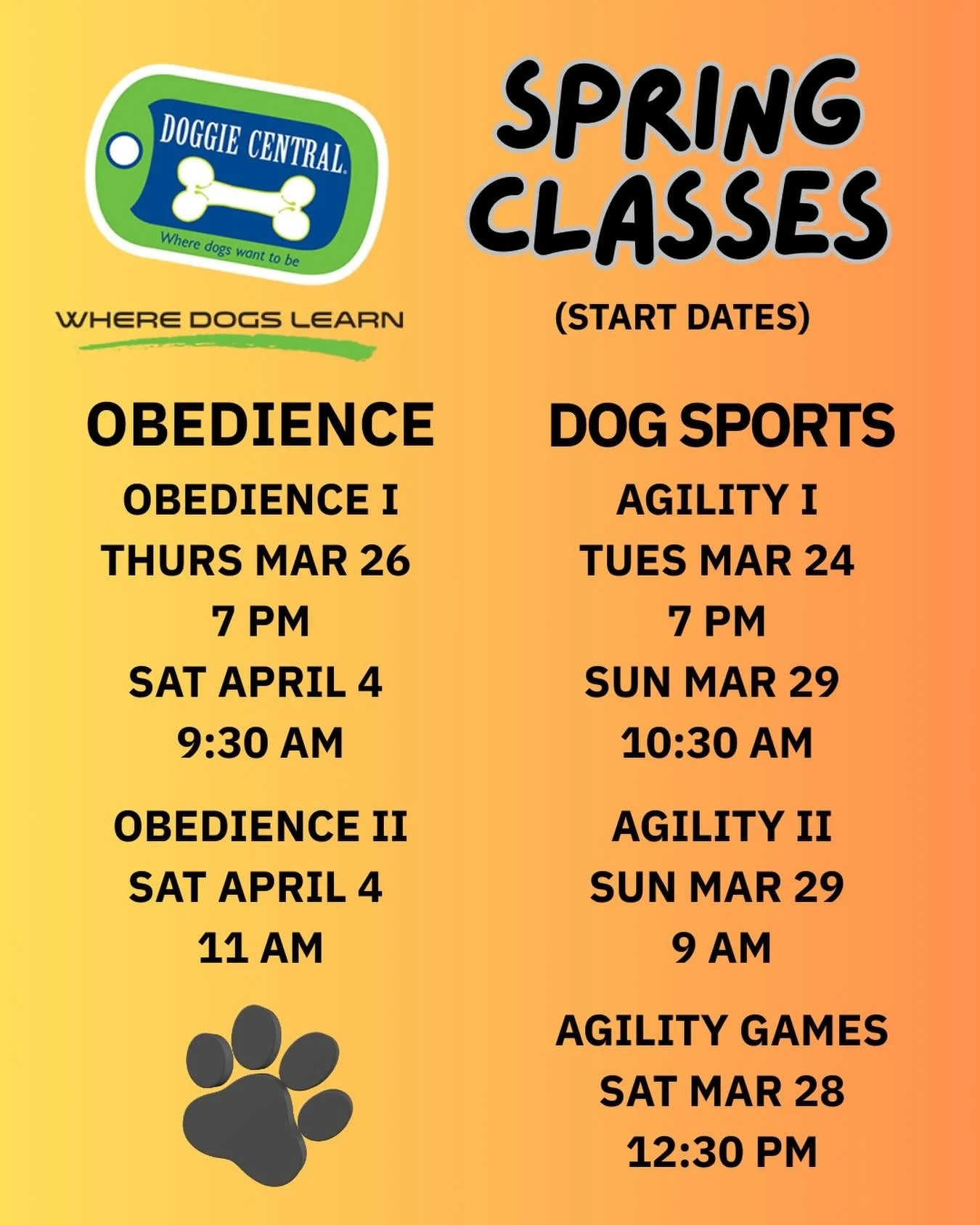 DOGGIE CENTRAL

Where dogs want to be

WHERE DOGS LEARN

SPRING CLASSES

(START DATES)

OBEDIENCE

OBEDIENCE I
THURS MAR 26
7 PM
SAT APRIL 4
9:30 AM

OBEDIENCE II
SAT APRIL 4
11 AM

DOG SPORTS

AGILITY I
TUES MAR 24
7 PM
SUN MAR 29
10:30 AM

AGILITY II
SUN MAR 29
9 AM

AGILITY GAMES
SAT MAR 28
12:30 PM